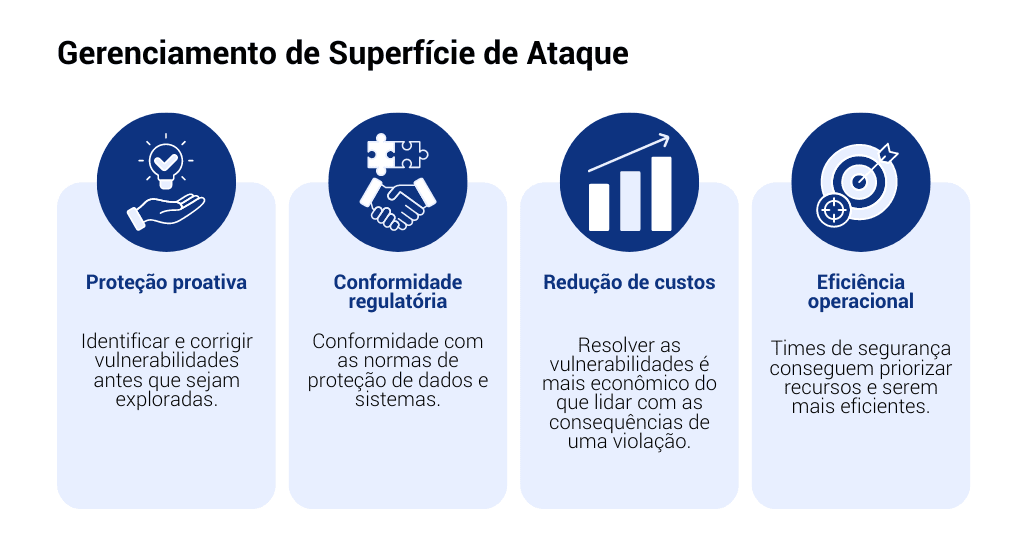 Gerenciamento de Superfície de Ataque

Proteção proativa

Identificar e corrigir vulnerabilidades antes que sejam exploradas.

Conformidade regulatória

Conformidade com as normas de proteção de dados e sistemas.

Redução de custos

Resolver as vulnerabilidades é mais econômico do que lidar com as consequências de uma violação.

Eficiência operacional

Times de segurança conseguem priorizar recursos e serem mais eficientes.